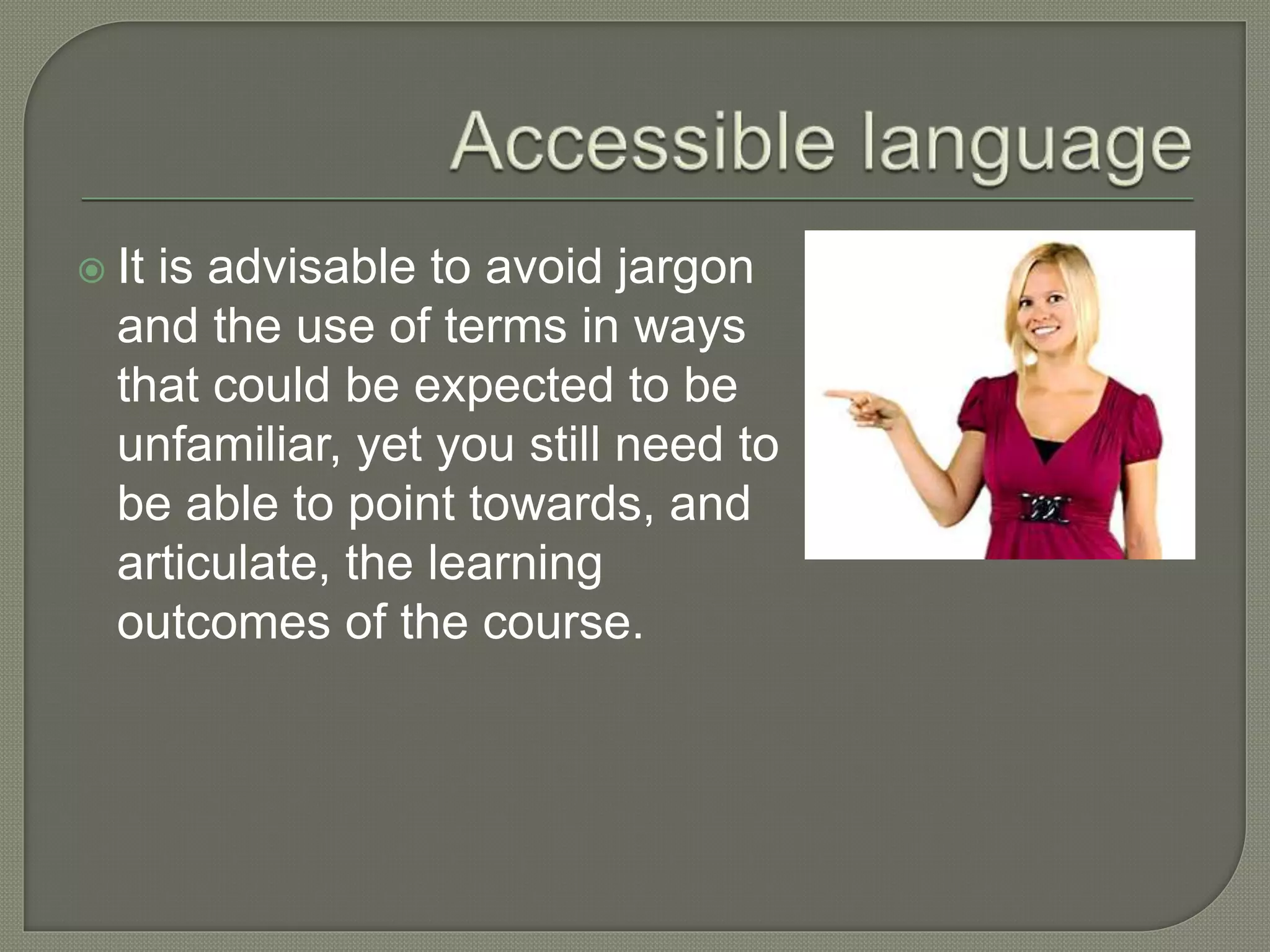 Accessible language

It is advisable to avoid jargon and the use of terms in ways that could be expected to be unfamiliar, yet you still need to be able to point towards, and articulate, the learning outcomes of the course.